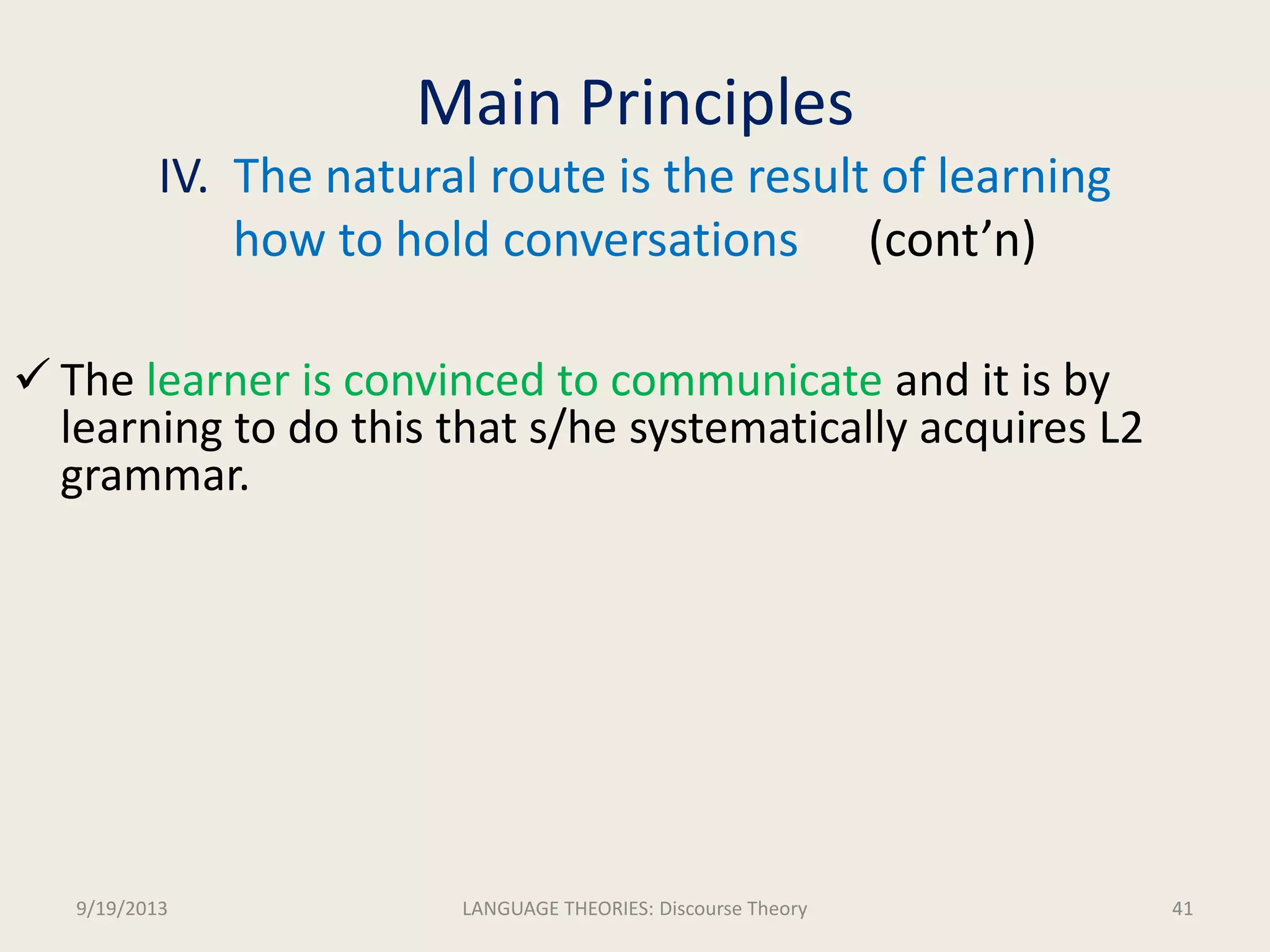 Main Principles

IV. The natural route is the result of learning how to hold conversations (cont’n)

✓ The learner is convinced to communicate and it is by learning to do this that s/he systematically acquires L2 grammar.

9/19/2013 LANGUAGE THEORIES: Discourse Theory 41